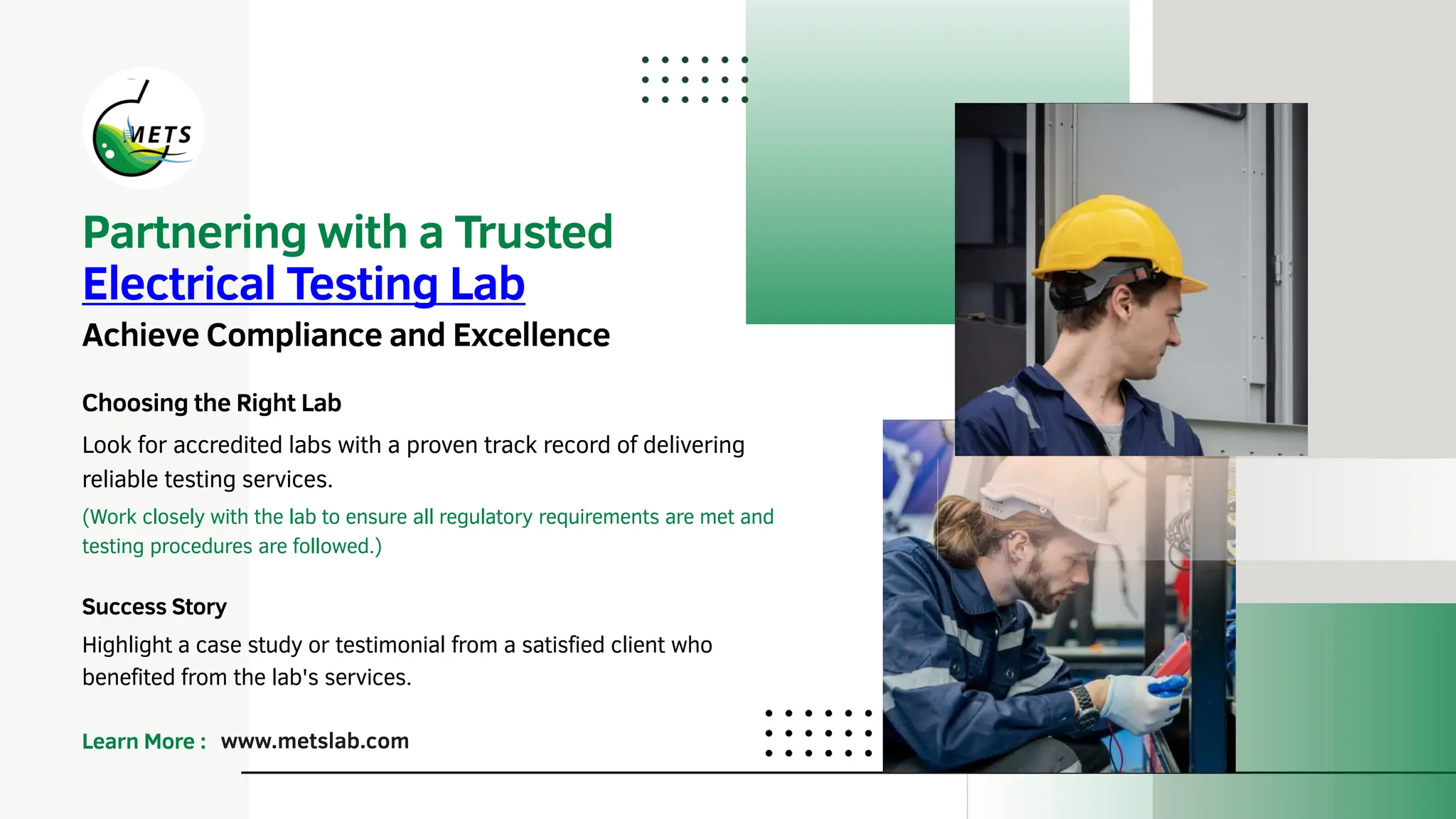 METS

Partnering with a Trusted Electrical Testing Lab

Achieve Compliance and Excellence

Choosing the Right Lab

Look for accredited labs with a proven track record of delivering reliable testing services.

(Work closely with the lab to ensure all regulatory requirements are met and testing procedures are followed.)

Success Story

Highlight a case study or testimonial from a satisfied client who benefited from the lab's services.

Learn More : www.metslab.com